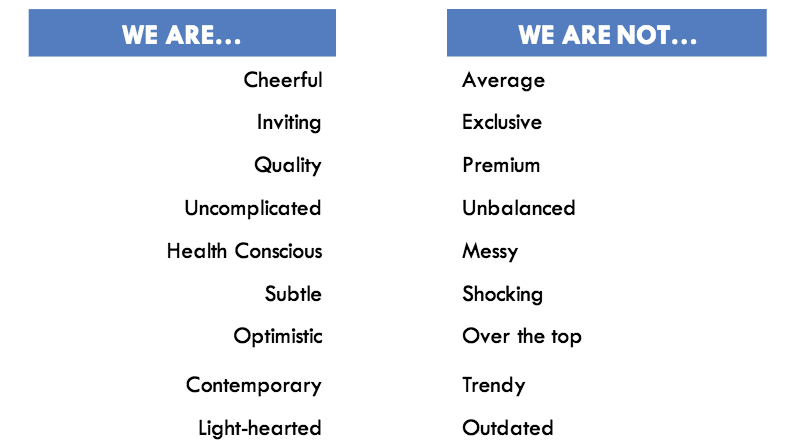 | WE ARE… | WE ARE NOT… |
|---|---|
| Cheerful | Average |
| Inviting | Exclusive |
| Quality | Premium |
| Uncomplicated | Unbalanced |
| Health Conscious | Messy |
| Subtle | Shocking |
| Optimistic | Over the top |
| Contemporary | Trendy |
| Light-hearted | Outdated |